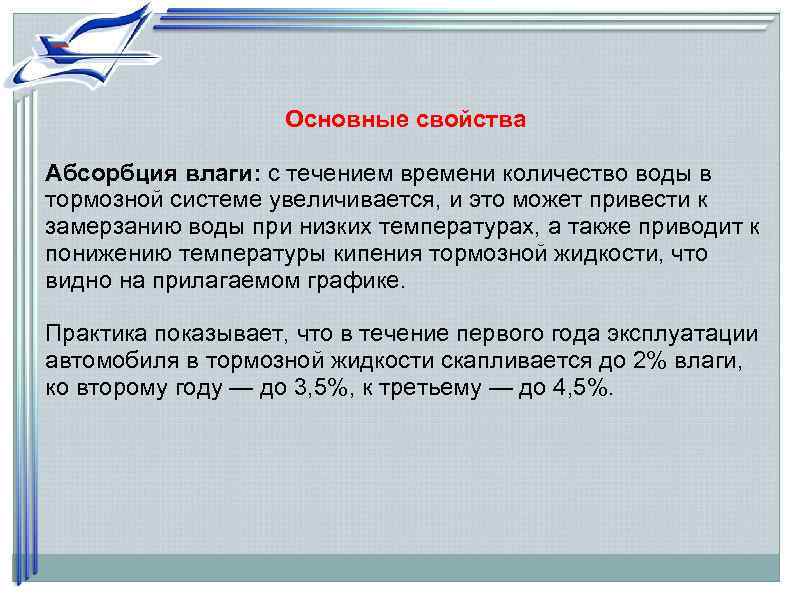 Основные свойства

Абсорбция влаги: с течением времени количество воды в тормозной системе увеличивается, и это может привести к замерзанию воды при низких температурах, а также приводит к понижению температуры кипения тормозной жидкости, что видно на прилагаемом графике.

Практика показывает, что в течение первого года эксплуатации автомобиля в тормозной жидкости скапливается до 2% влаги, ко второму году — до 3,5%, к третьему — до 4,5%.